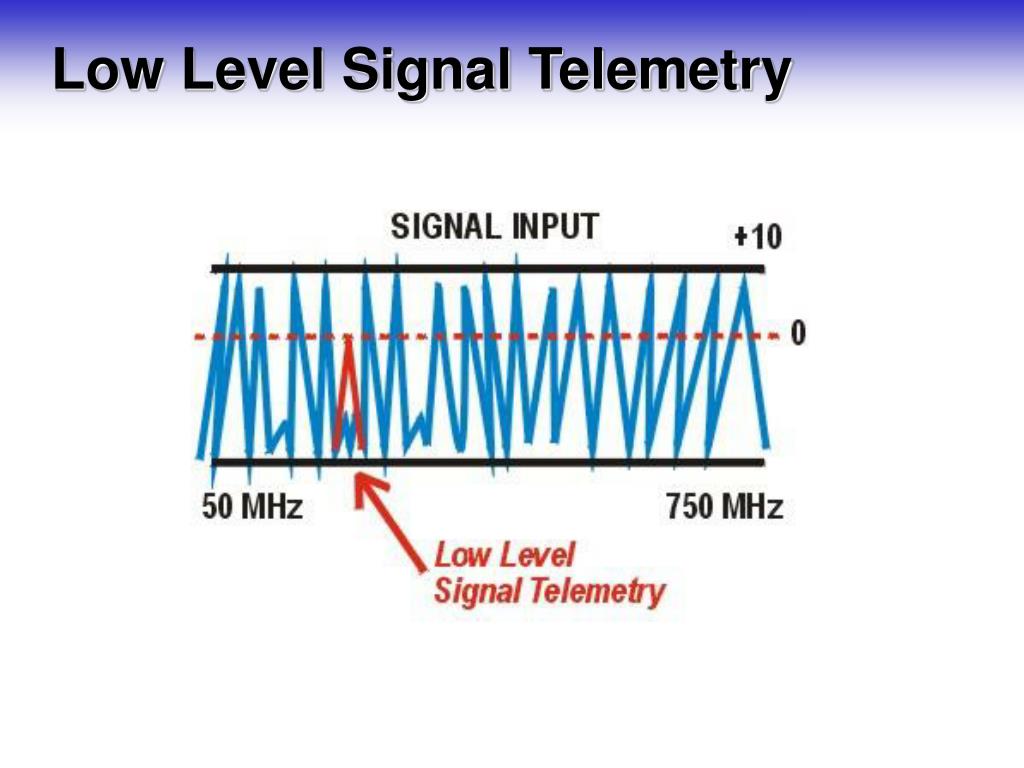 Low Level Signal Telemetry

SIGNAL INPUT

+10

0

50 MHz

750 MHz

Low Level Signal Telemetry